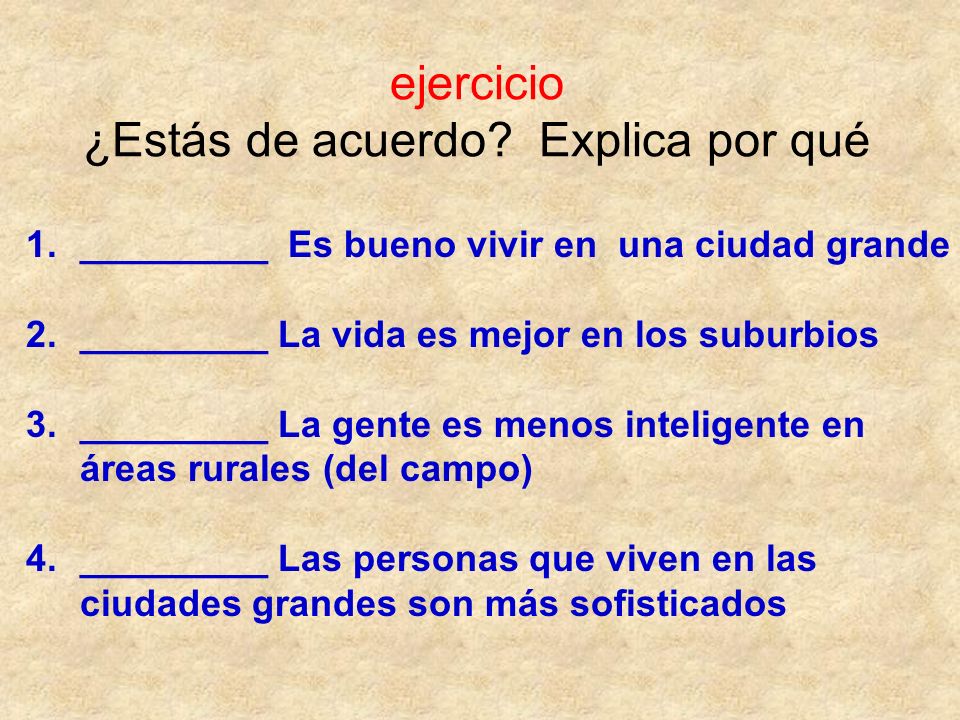 ejercicio
¿Estás de acuerdo?  Explica por qué

1. _________ Es bueno vivir en una ciudad grande

2. _________ La vida es mejor en los suburbios

3. _________ La gente es menos inteligente en áreas rurales (del campo)

4. _________ Las personas que viven en las ciudades grandes son más sofisticados